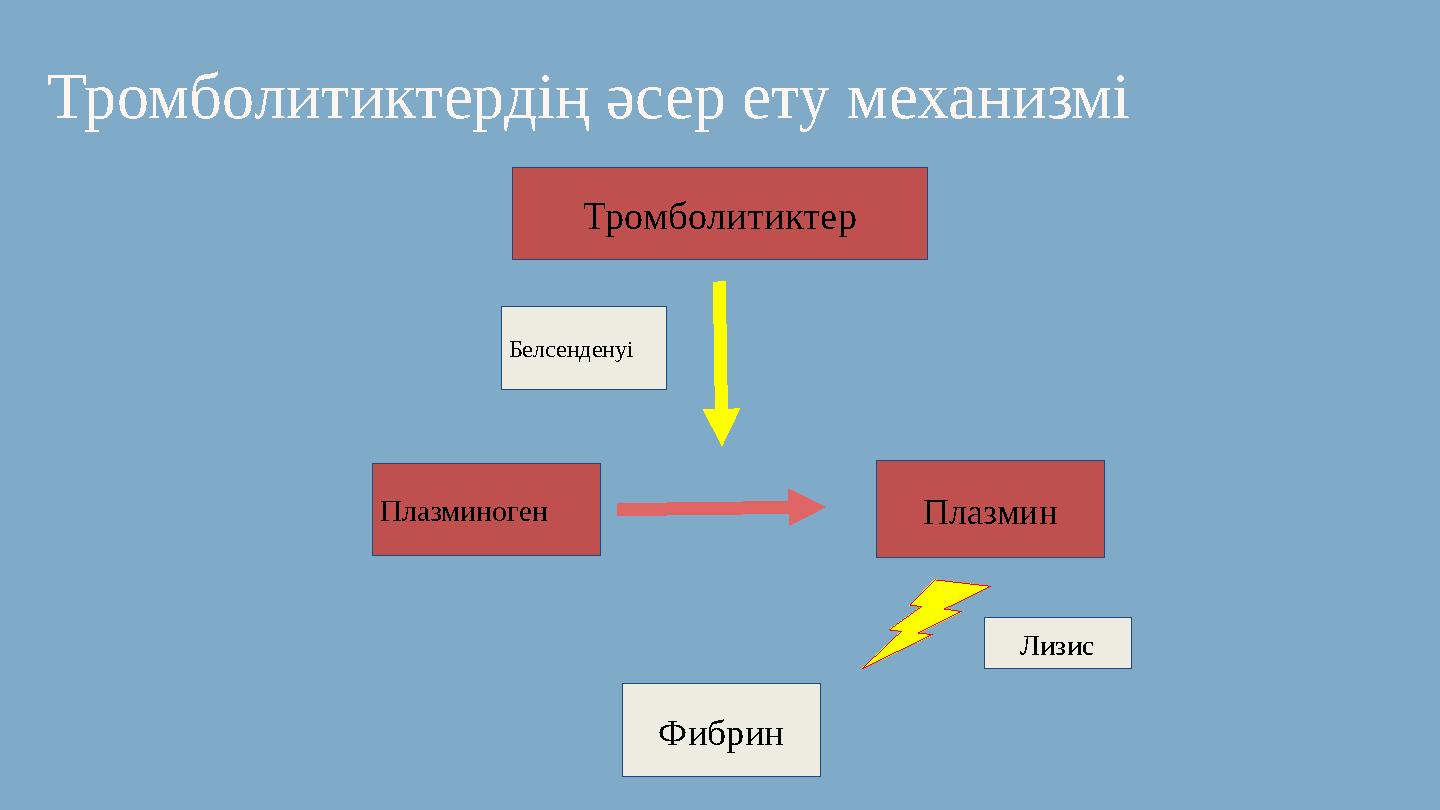 Тромболитиктердің әсер ету механизмі

Тромболитиктер

Белсенденуі

Плазминоген

Плазмин

Лизис

Фибрин